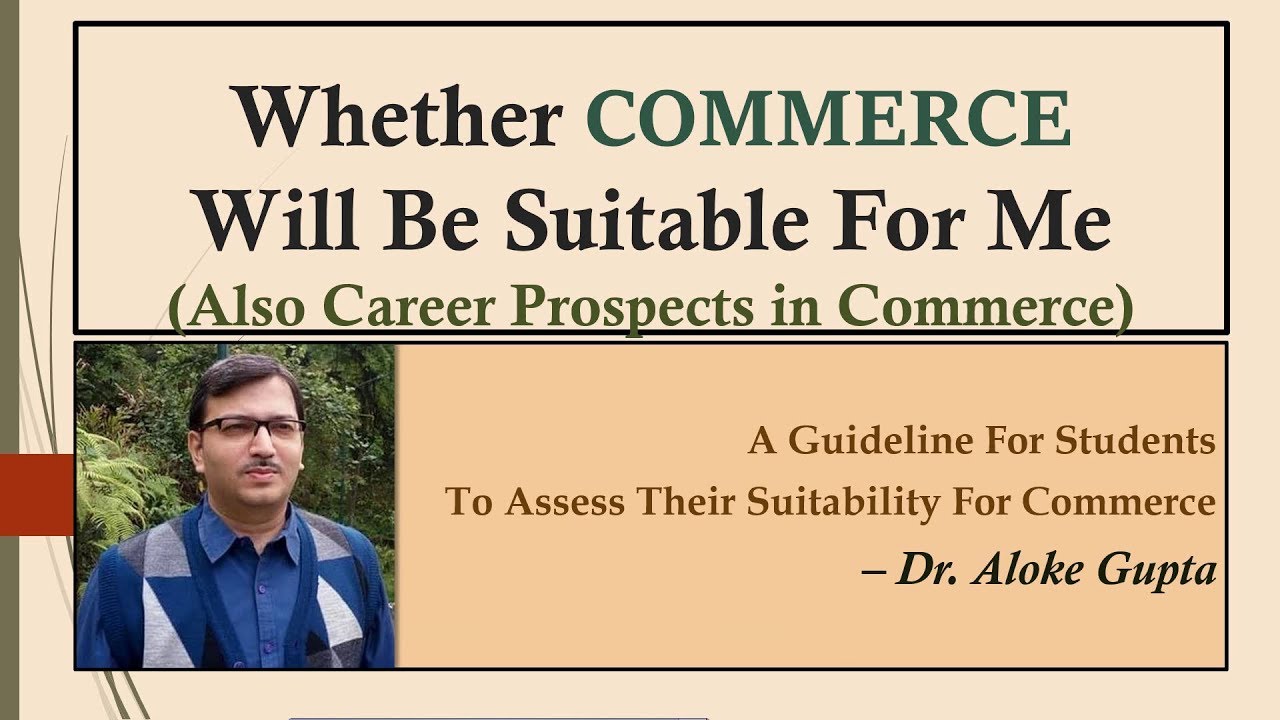 Whether COMMERCE Will Be Suitable For Me
(Also Career Prospects in Commerce)

A Guideline For Students
To Assess Their Suitability For Commerce
– Dr. Aloke Gupta